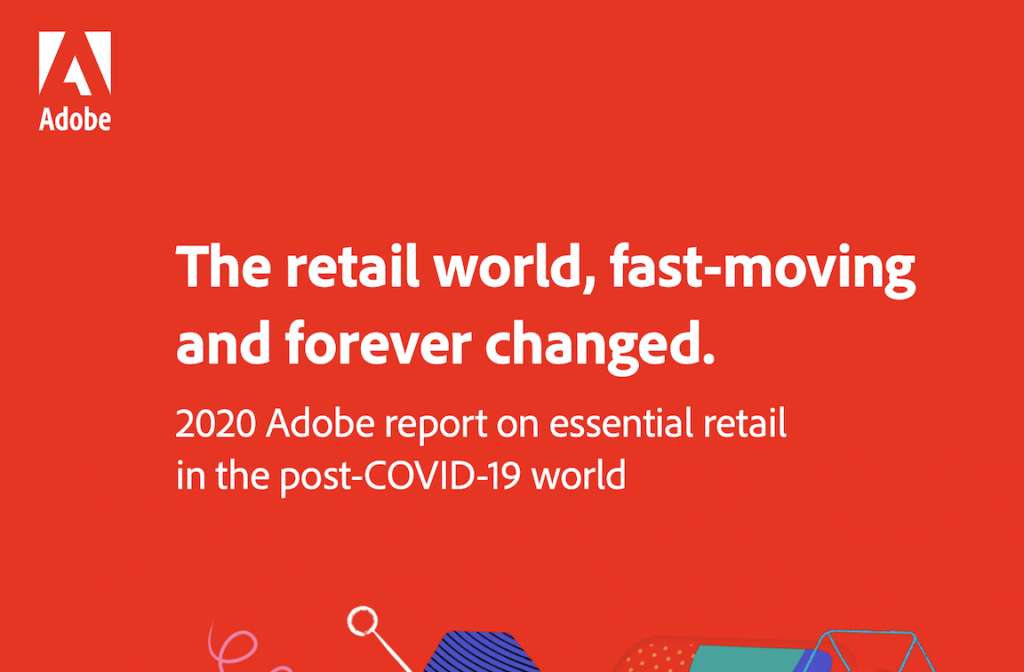 Adobe

The retail world, fast-moving and forever changed.

2020 Adobe report on essential retail in the post-COVID-19 world